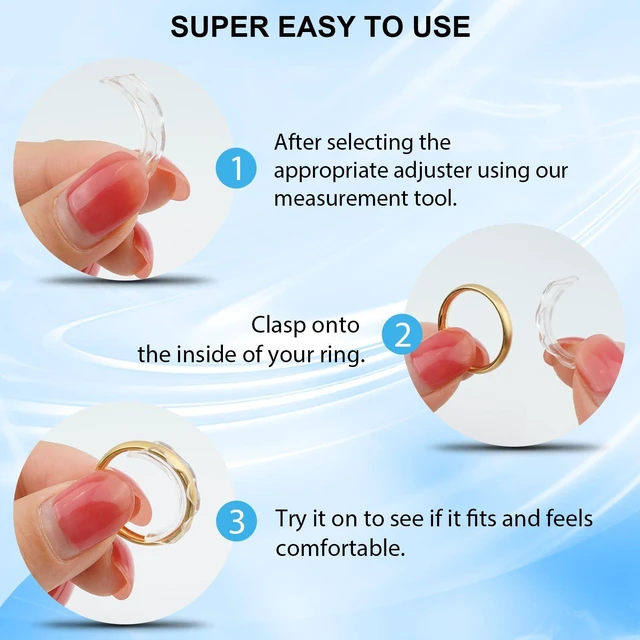 SUPER EASY TO USE

1 After selecting the appropriate adjuster using our measurement tool.

Clasp onto the inside of your ring. 2

3 Try it on to see if it fits and feels comfortable.